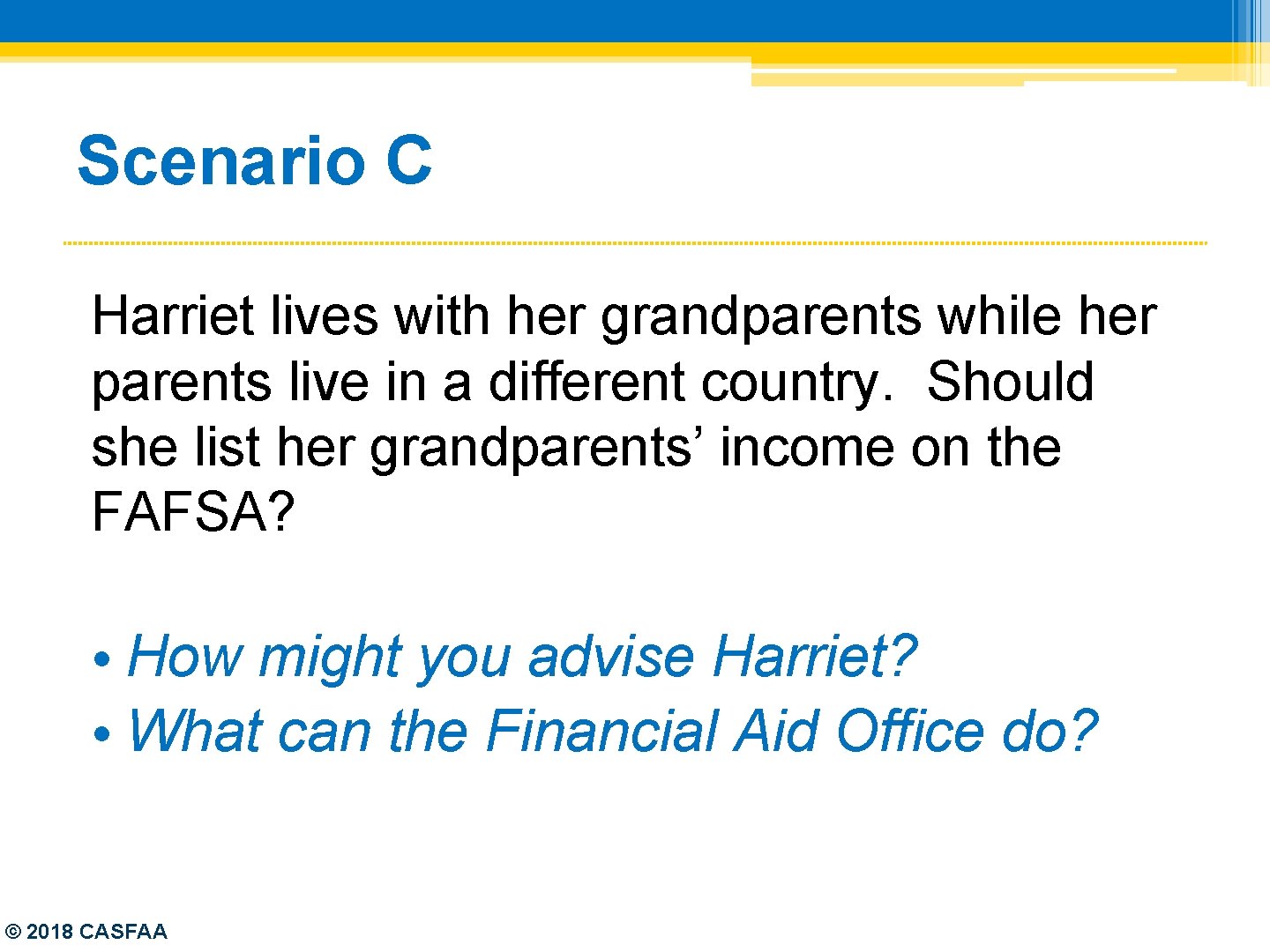 Scenario C

Harriet lives with her grandparents while her parents live in a different country. Should she list her grandparents’ income on the FAFSA?

• How might you advise Harriet?
• What can the Financial Aid Office do?

© 2018 CASFAA